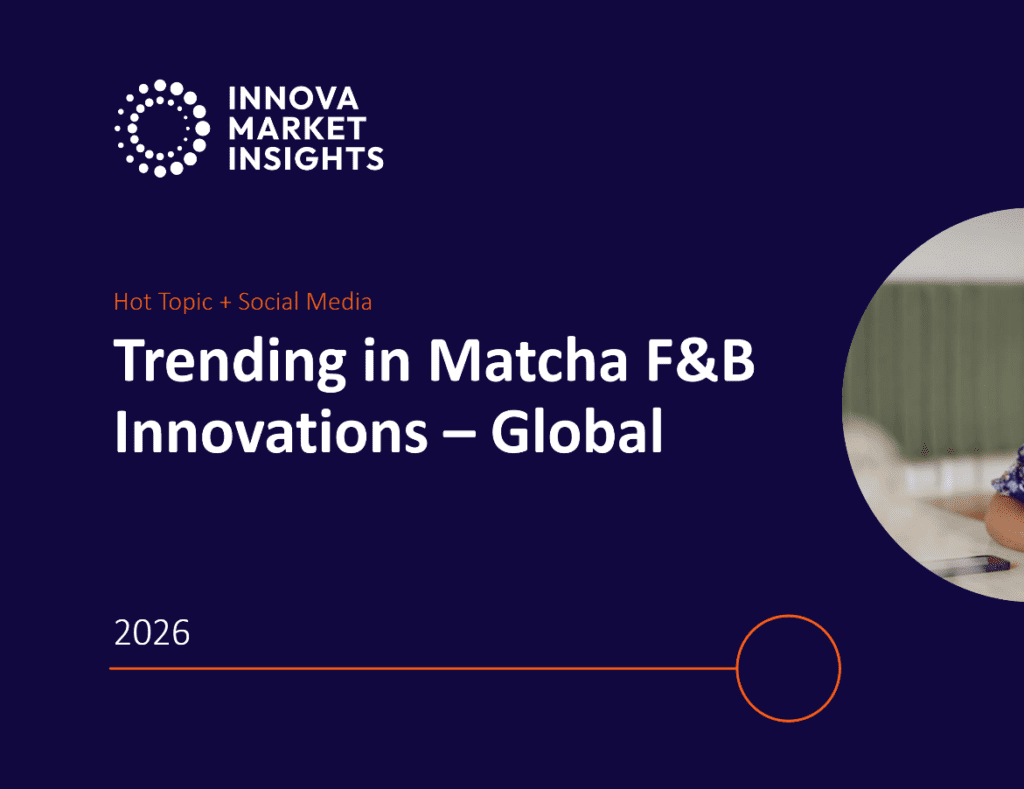 INNOVA
MARKET
INSIGHTS

Hot Topic + Social Media

Trending in Matcha F&B Innovations – Global

2026